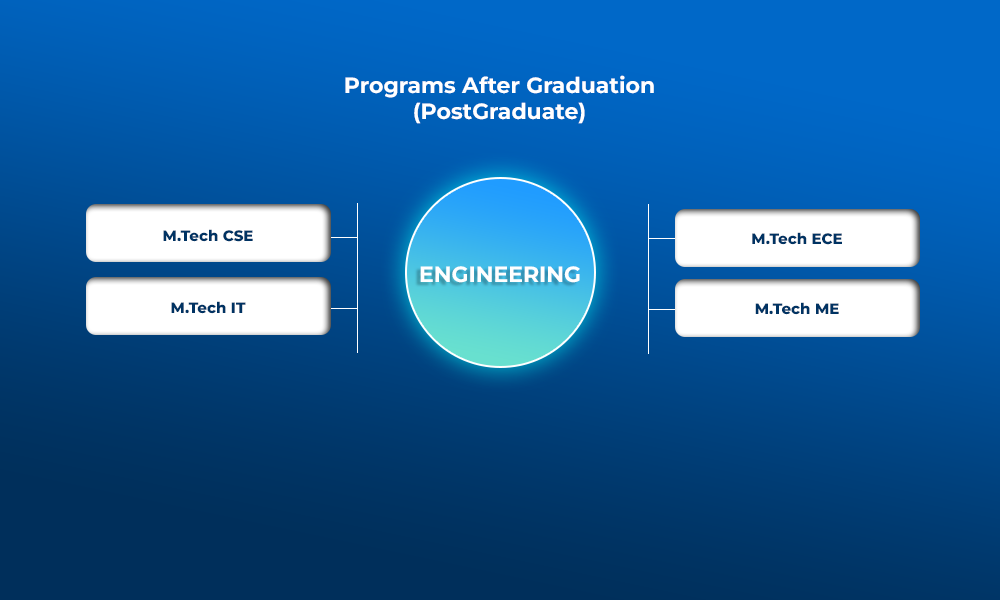 Programs After Graduation
(PostGraduate)

M.Tech CSE

M.Tech IT

ENGINEERING

M.Tech ECE

M.Tech ME